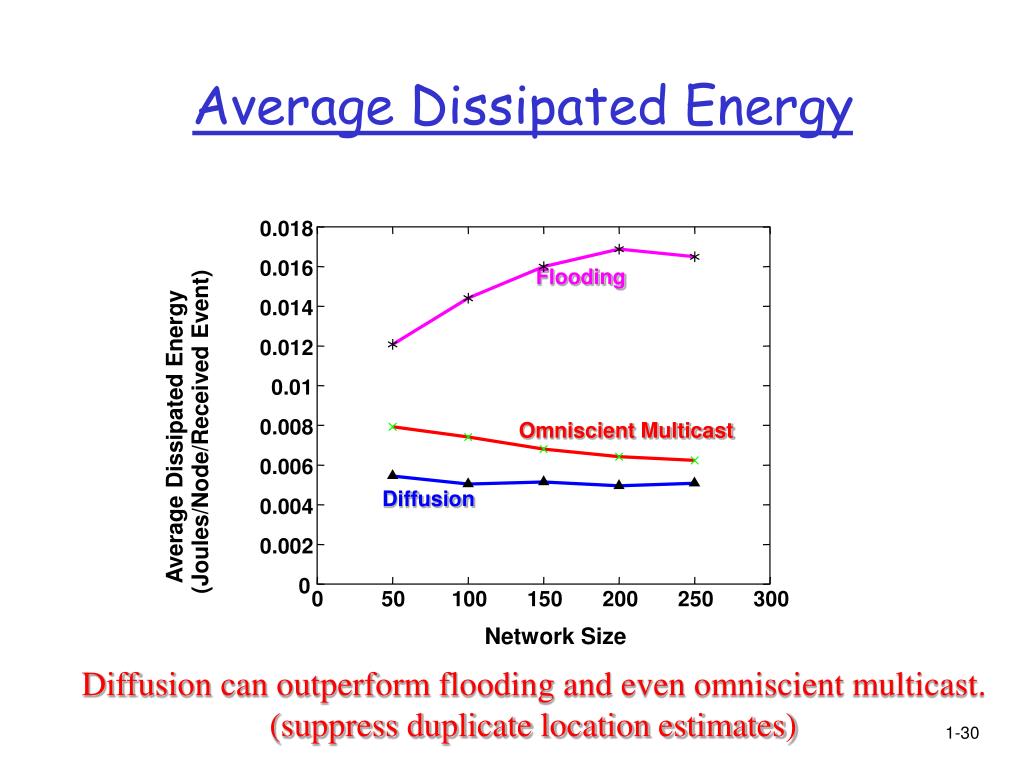 Average Dissipated Energy

Average Dissipated Energy (Joules/Node/Received Event)

0.018
0.016
0.014
0.012
0.01
0.008
0.006
0.004
0.002
0

Flooding

Omniscient Multicast

Diffusion

0 50 100 150 200 250 300

Network Size

Diffusion can outperform flooding and even omniscient multicast. (suppress duplicate location estimates)

1-30